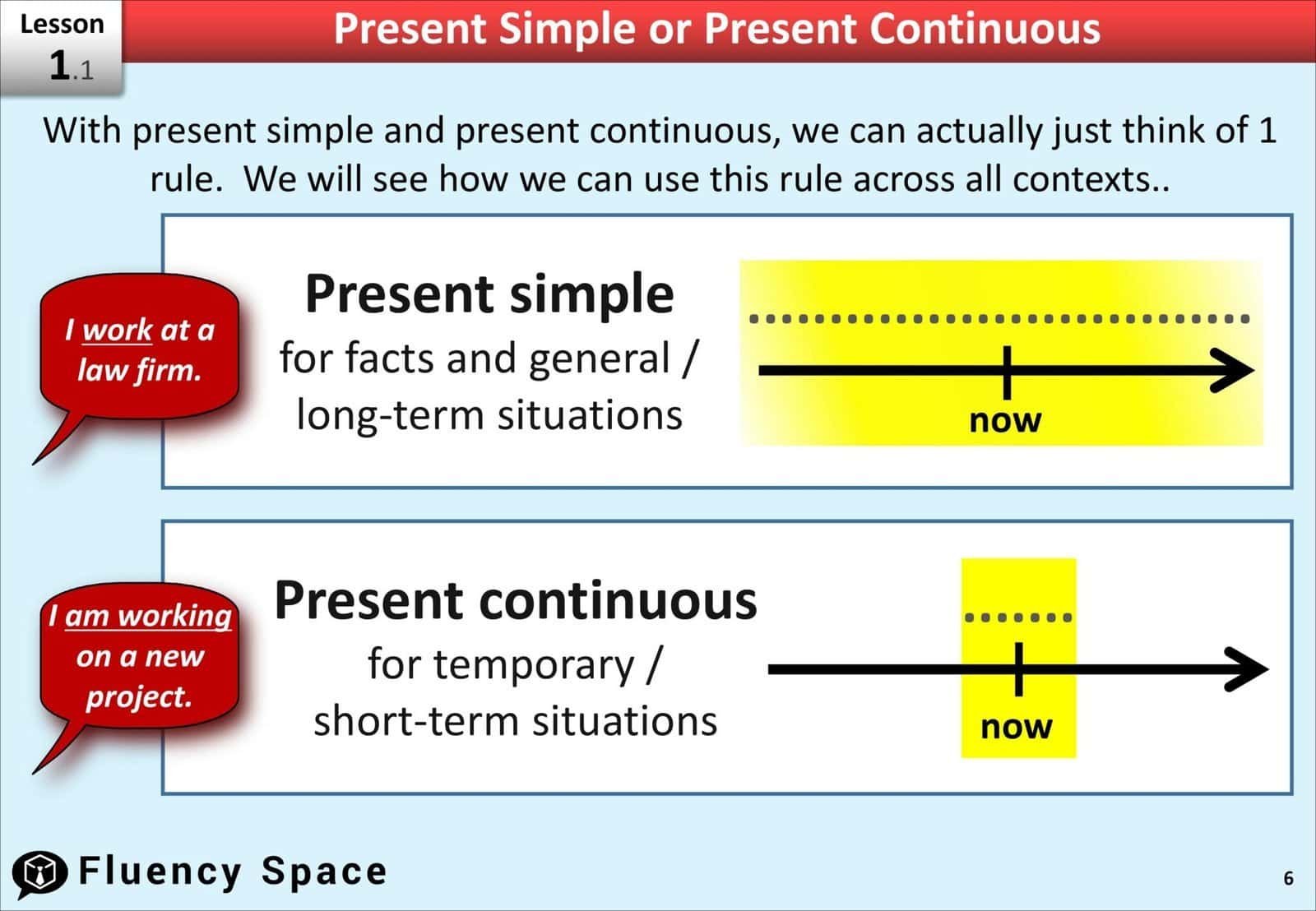 Lesson
1.1

Present Simple or Present Continuous

With present simple and present continuous, we can actually just think of 1 rule. We will see how we can use this rule across all contexts..

I work at a law firm.

Present simple
for facts and general / long-term situations

now

I am working on a new project.

Present continuous
for temporary / short-term situations

now

Fluency Space

6